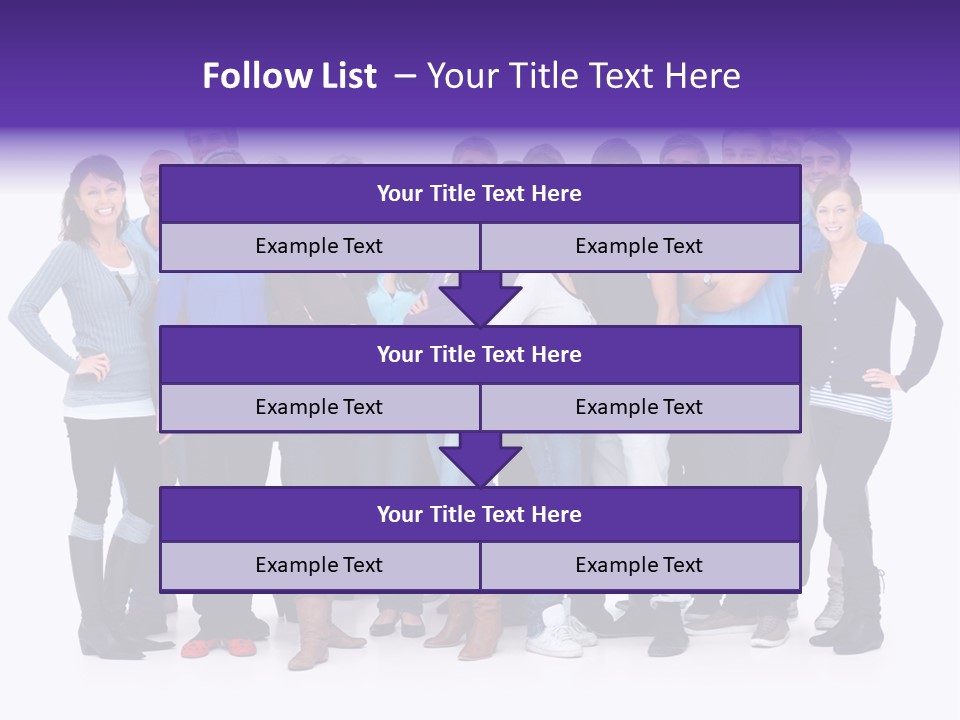 Follow List – Your Title Text Here

Your Title Text Here

Example Text

Example Text

Your Title Text Here

Example Text

Example Text

Your Title Text Here

Example Text

Example Text